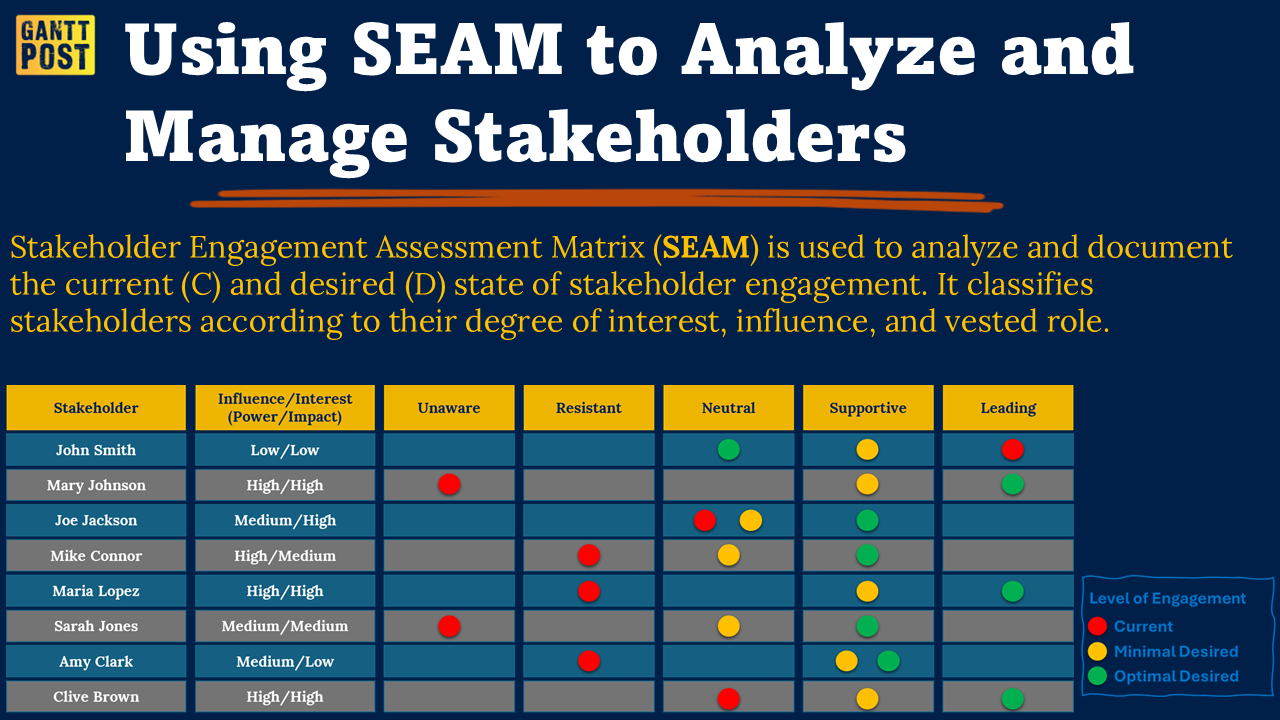 GANTT POST

Using SEAM to Analyze and Manage Stakeholders

Stakeholder Engagement Assessment Matrix (SEAM) is used to analyze and document the current (C) and desired (D) state of stakeholder engagement. It classifies stakeholders according to their degree of interest, influence, and vested role.

| Stakeholder | Influence/Interest (Power/Impact) | Unaware | Resistant | Neutral | Supportive | Leading |
|---|---|---|---|---|---|---|
| John Smith | Low/Low | | | | | |
| Mary Johnson | High/High | | | | | |
| Joe Jackson | Medium/High | | | | | |
| Mike Connor | High/Medium | | | | | |
| Maria Lopez | High/High | | | | | |
| Sarah Jones | Medium/Medium | | | | | |
| Amy Clark | Medium/Low | | | | | |
| Clive Brown | High/High | | | | | |

Level of Engagement
Current
Minimal Desired
Optimal Desired